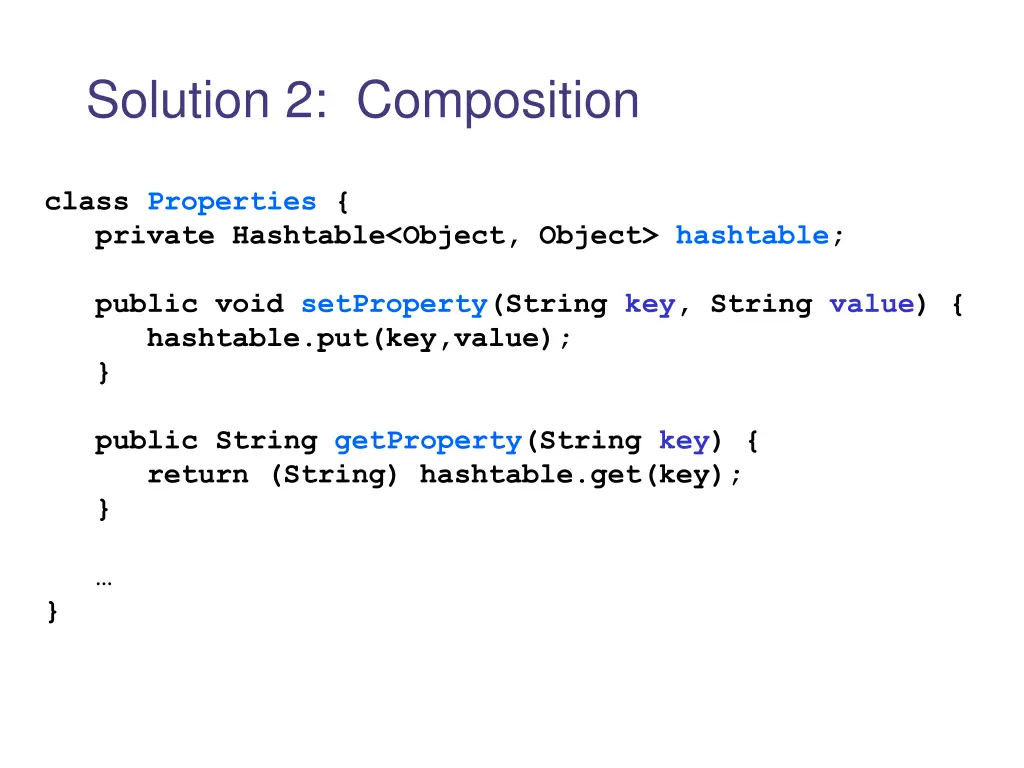 Solution 2: Composition

class Properties {
   private Hashtable<Object, Object> hashtable;

   public void setProperty(String key, String value) {
      hashtable.put(key,value);
   }

   public String getProperty(String key) {
      return (String) hashtable.get(key);
   }

   …
}